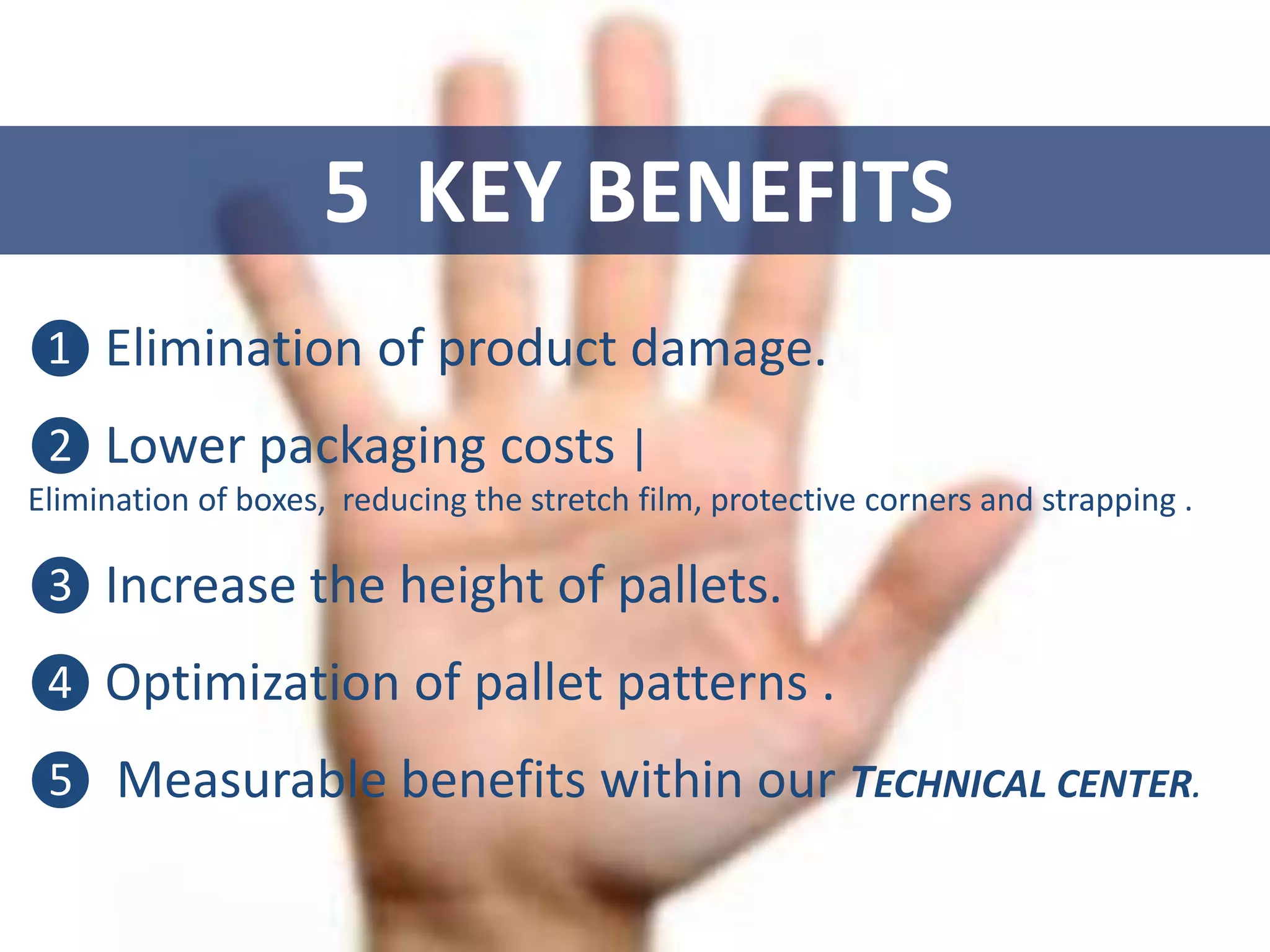 5 KEY BENEFITS

1 Elimination of product damage.

2 Lower packaging costs |
Elimination of boxes, reducing the stretch film, protective corners and strapping .

3 Increase the height of pallets.

4 Optimization of pallet patterns .

5 Measurable benefits within our TECHNICAL CENTER.